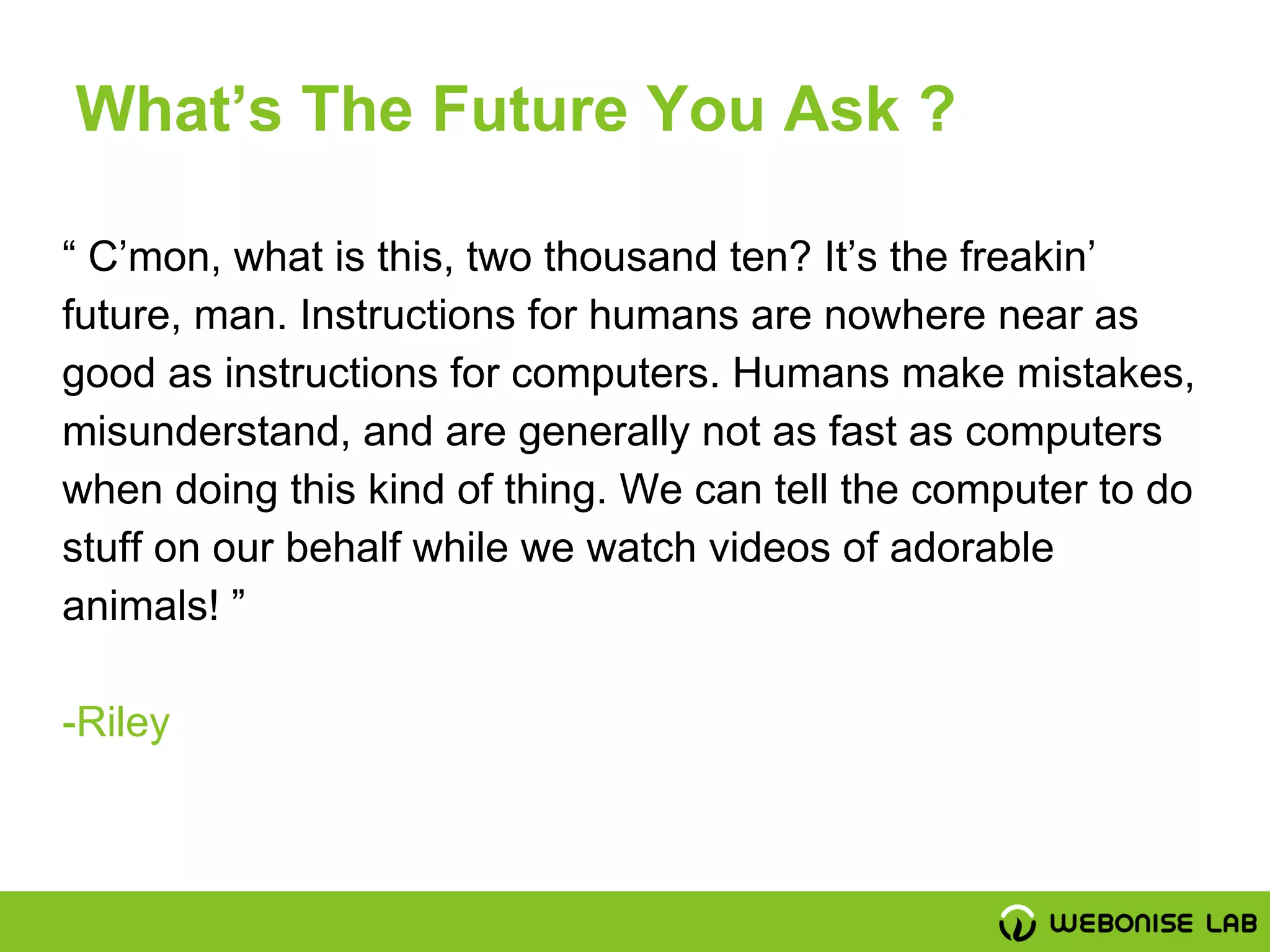 What’s The Future You Ask ?

“ C’mon, what is this, two thousand ten? It’s the freakin’ future, man. Instructions for humans are nowhere near as good as instructions for computers. Humans make mistakes, misunderstand, and are generally not as fast as computers when doing this kind of thing. We can tell the computer to do stuff on our behalf while we watch videos of adorable animals! ”

-Riley

WEBONISE LAB